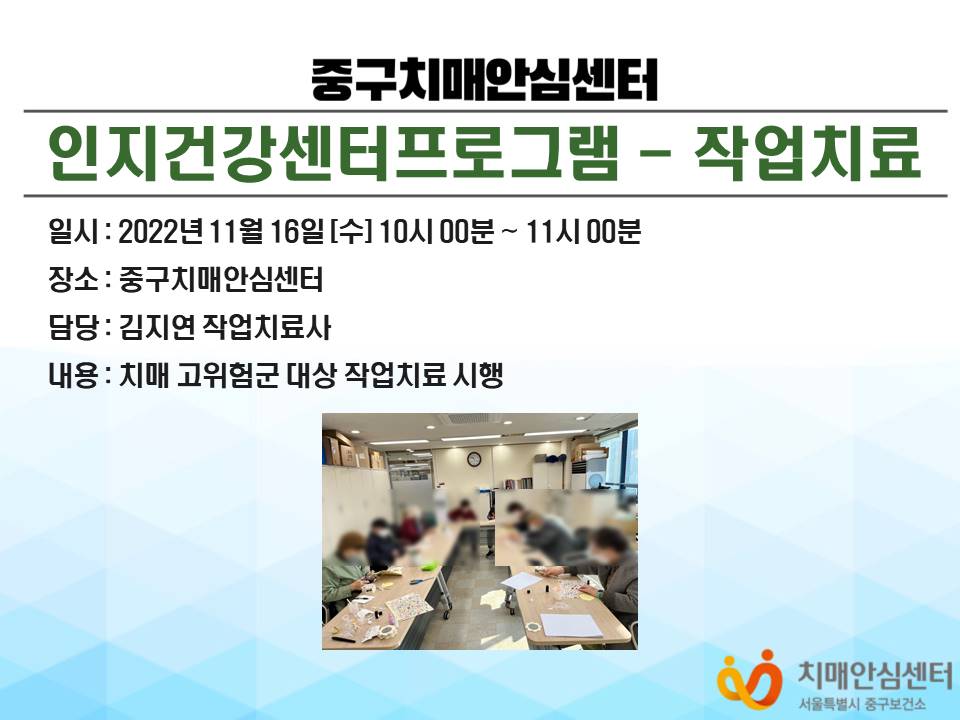 중구치매안심센터

인지건강센터프로그램 - 작업치료

일시 : 2022년 11월 16일 [수] 10시 00분 ~ 11시 00분

장소 : 중구치매안심센터

담당 : 김지연 작업치료사

내용 : 치매 고위험군 대상 작업치료 시행

치매안심센터
서울특별시 중구보건소